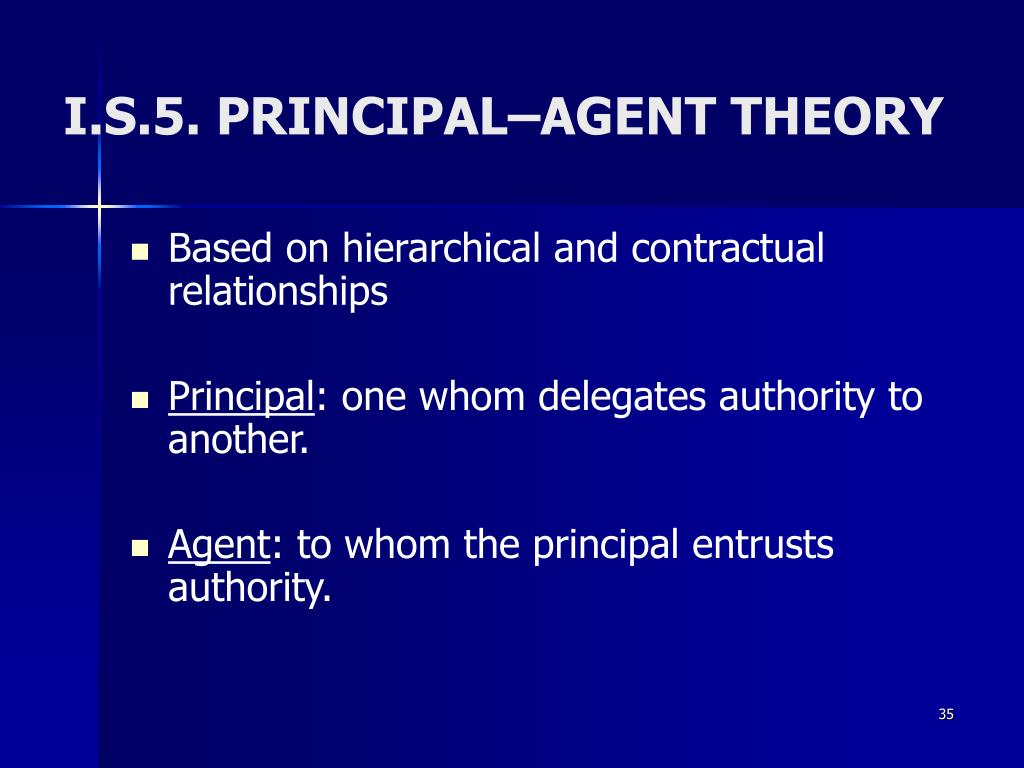 I.S.5. PRINCIPAL–AGENT THEORY

- Based on hierarchical and contractual relationships

- Principal: one whom delegates authority to another.

- Agent: to whom the principal entrusts authority.

35